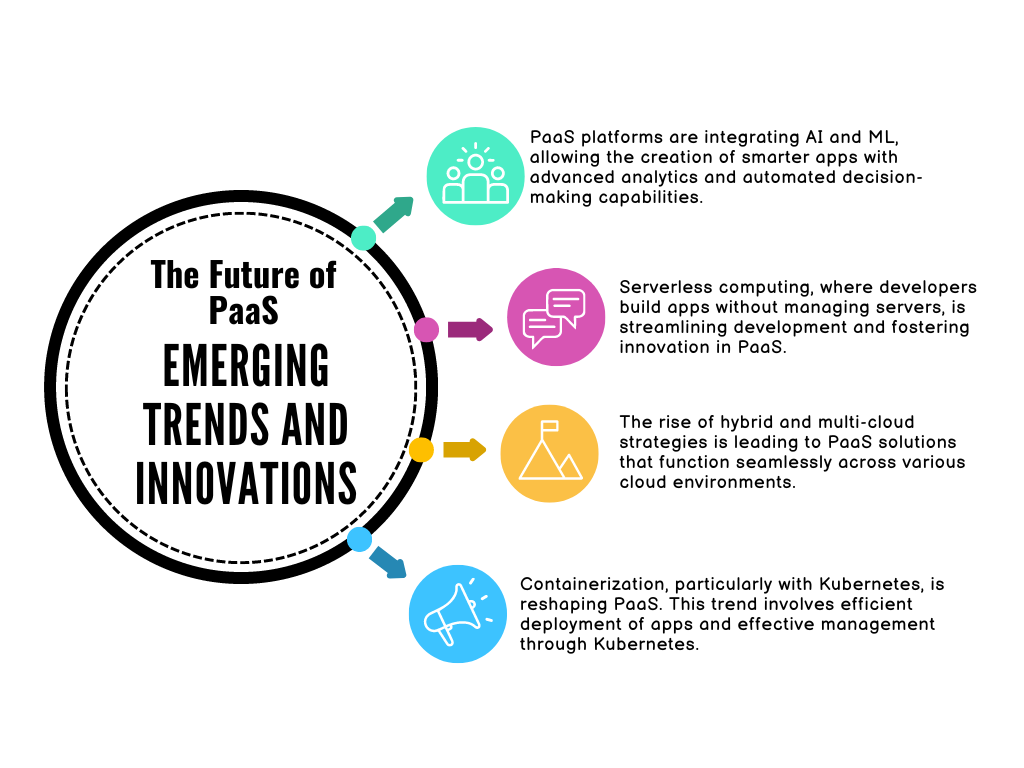 The Future of PaaS

EMERGING TRENDS AND INNOVATIONS

PaaS platforms are integrating AI and ML, allowing the creation of smarter apps with advanced analytics and automated decision-making capabilities.

Serverless computing, where developers build apps without managing servers, is streamlining development and fostering innovation in PaaS.

The rise of hybrid and multi-cloud strategies is leading to PaaS solutions that function seamlessly across various cloud environments.

Containerization, particularly with Kubernetes, is reshaping PaaS. This trend involves efficient deployment of apps and effective management through Kubernetes.